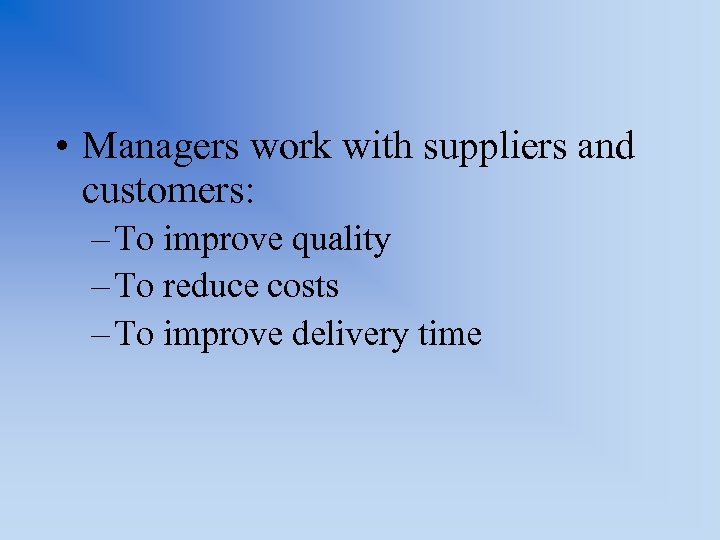 • Managers work with suppliers and customers:

– To improve quality

– To reduce costs

– To improve delivery time